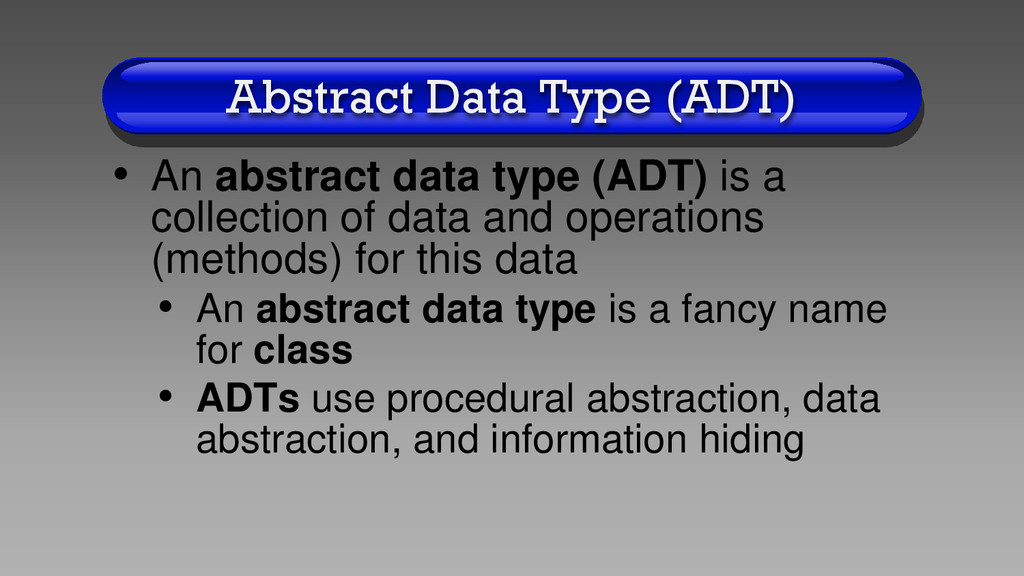 Abstract Data Type (ADT)

• An abstract data type (ADT) is a collection of data and operations (methods) for this data
 • An abstract data type is a fancy name for class
 • ADTs use procedural abstraction, data abstraction, and information hiding